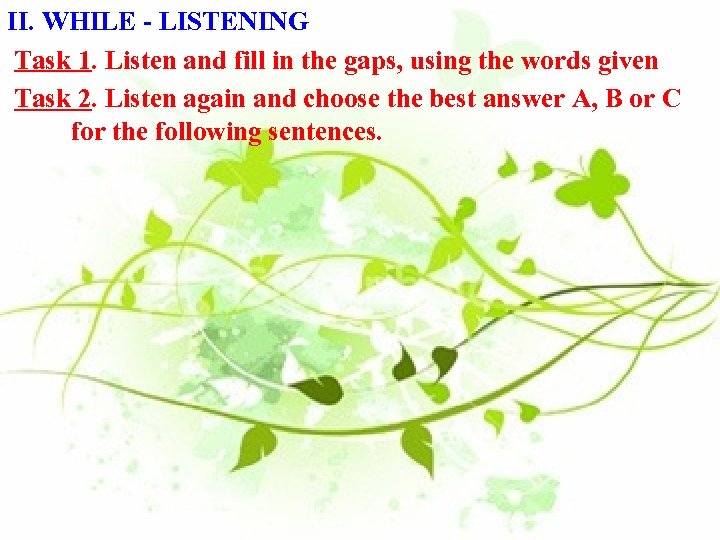 II. WHILE - LISTENING

Task 1. Listen and fill in the gaps, using the words given

Task 2. Listen again and choose the best answer A, B or C for the following sentences.